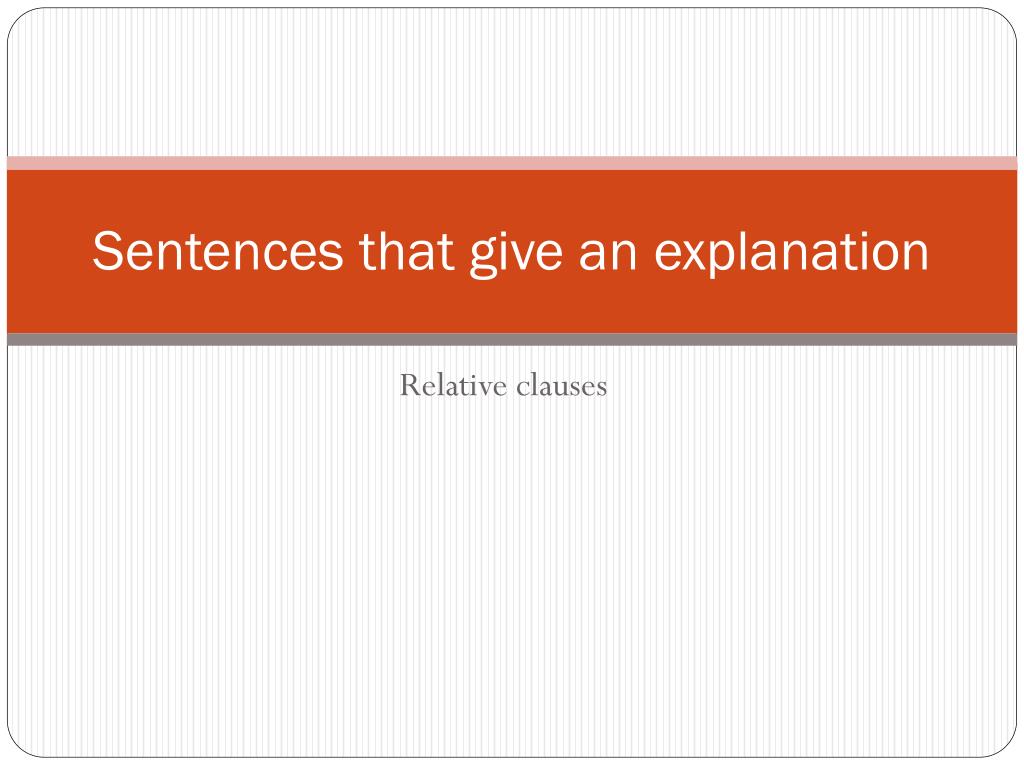 Sentences that give an explanation

Relative clauses